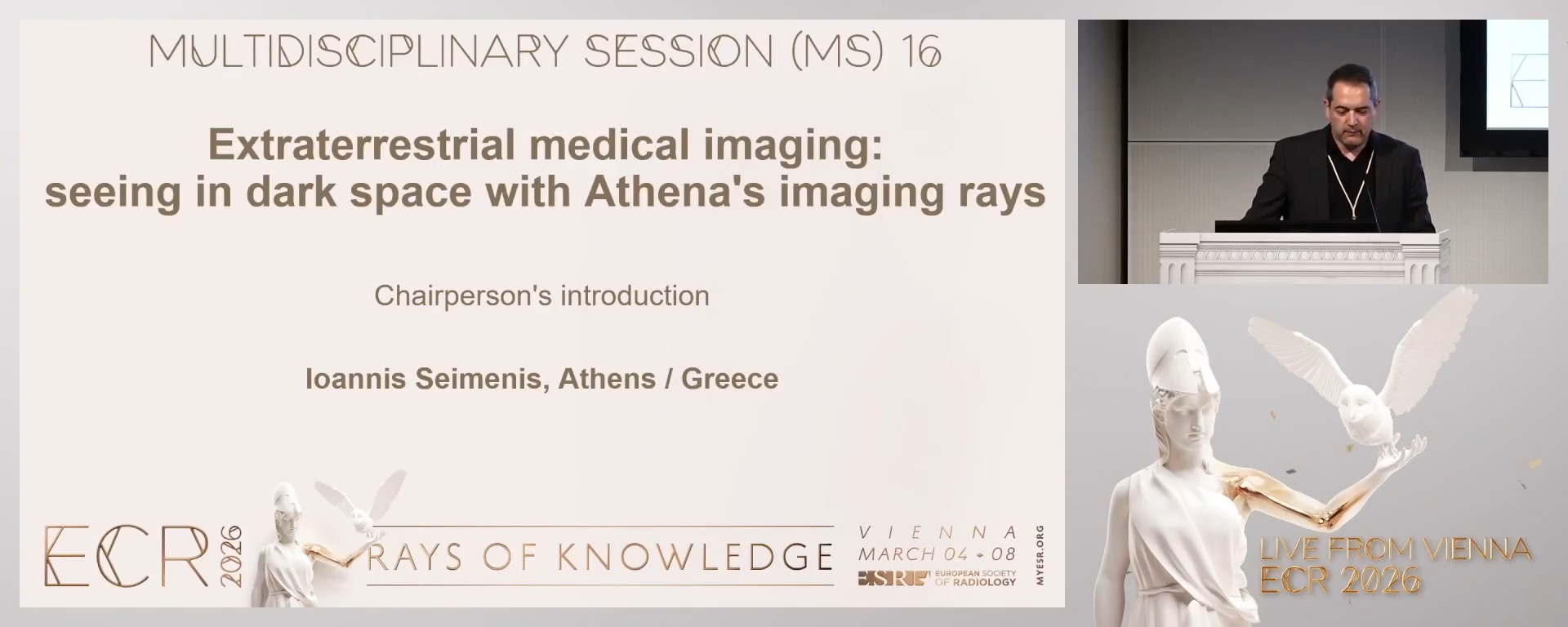 MULTIDISCIPLINARY SESSION (MS) 16

Extraterrestrial medical imaging: seeing in dark space with Athena's imaging rays

Chairperson's introduction

Ioannis Seimenis, Athens / Greece

ECR 2026

RAYS OF KNOWLEDGE

VIENNA
MARCH 04 - 08

ESR EUROPEAN SOCIETY OF RADIOLOGY

MYESR.ORG

LIVE FROM VIENNA
ECR 2026